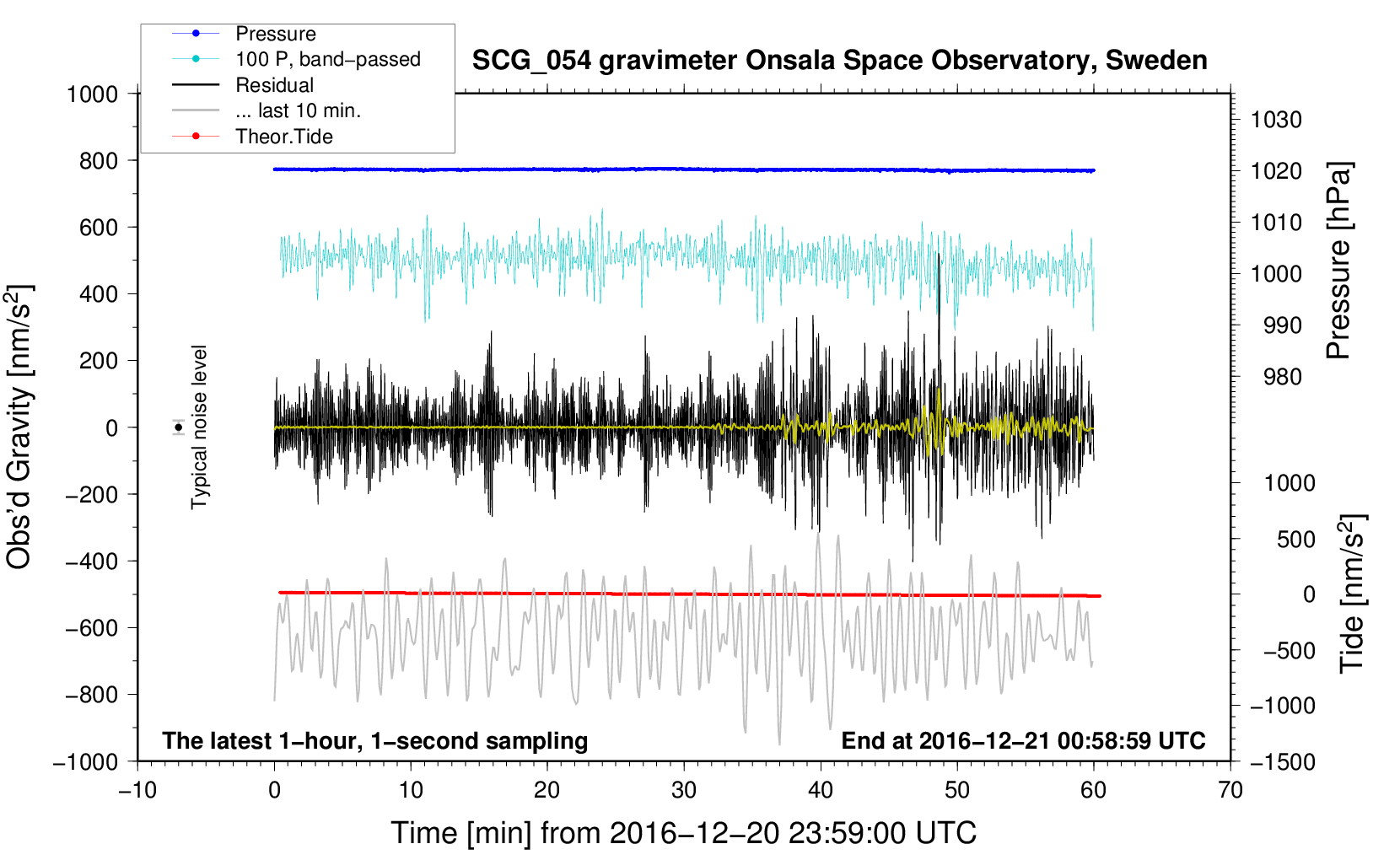 Pressure
100 P, band−passed
Residual
... last 10 min.
Theor.Tide

SCG_054 gravimeter Onsala Space Observatory, Sweden

1000
800
600
400
200
0
−200
−400
−600
−800
−1000

Obs'd Gravity [nm/s$^2$]

Typical noise level

1030
1020
1010
1000
990
980

Pressure [hPa]

1000
500
0
−500
−1000
−1500

Tide [nm/s$^2$]

The latest 1−hour, 1−second sampling
End at 2016−12−21 00:58:59 UTC

−10
0
10
20
30
40
50
60
70

Time [min] from 2016−12−20 23:59:00 UTC